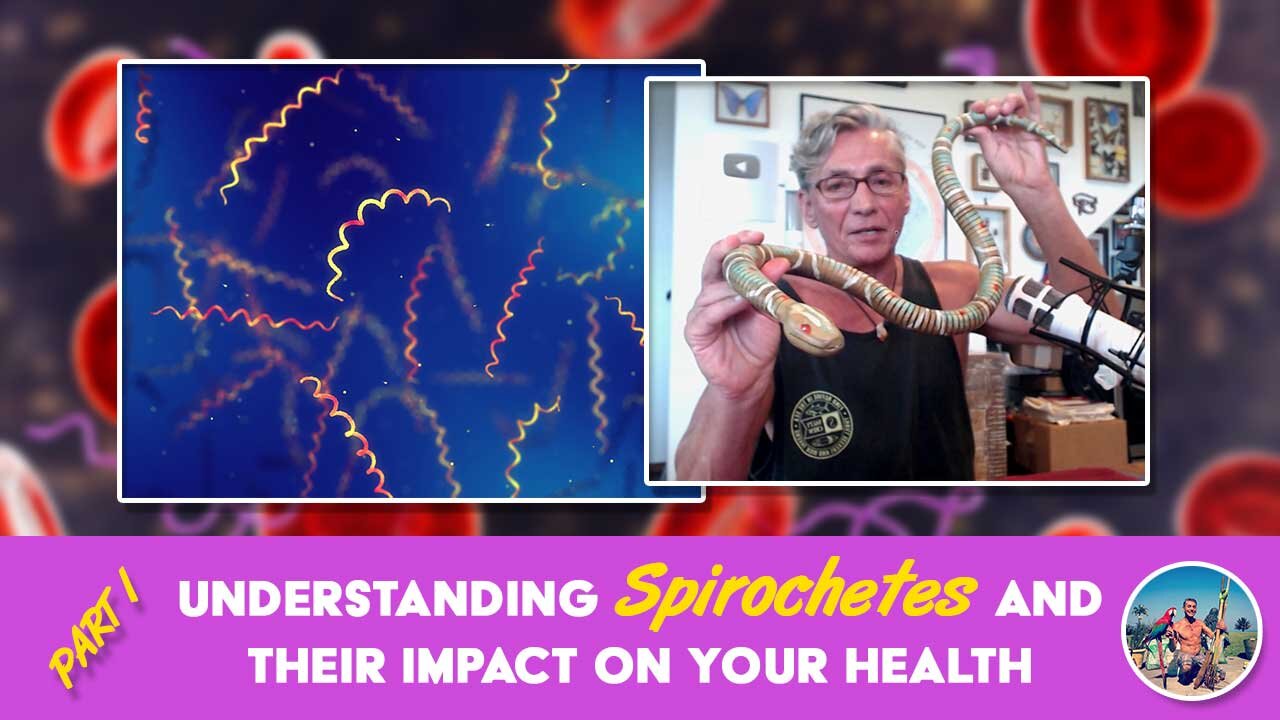 PART 1

UNDERSTANDING Spirochetes AND THEIR IMPACT ON YOUR HEALTH